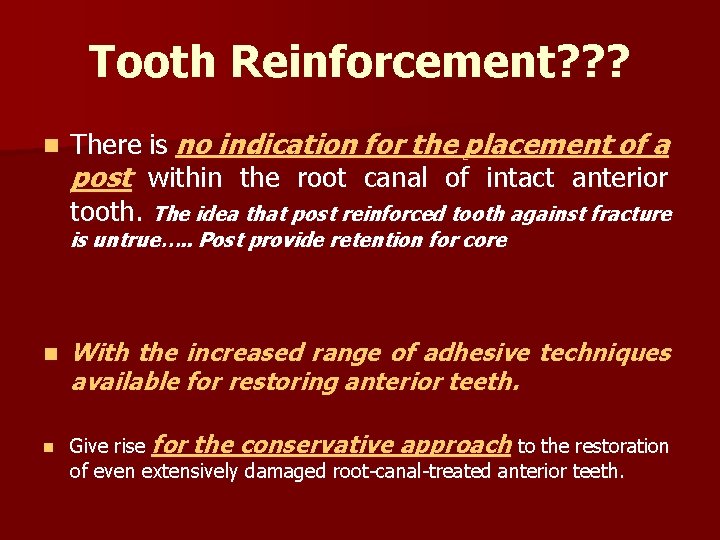 Tooth Reinforcement???

There is no indication for the placement of a post within the root canal of intact anterior tooth. The idea that post reinforced tooth against fracture is untrue….. Post provide retention for core

With the increased range of adhesive techniques available for restoring anterior teeth.

Give rise for the conservative approach to the restoration of even extensively damaged root-canal-treated anterior teeth.